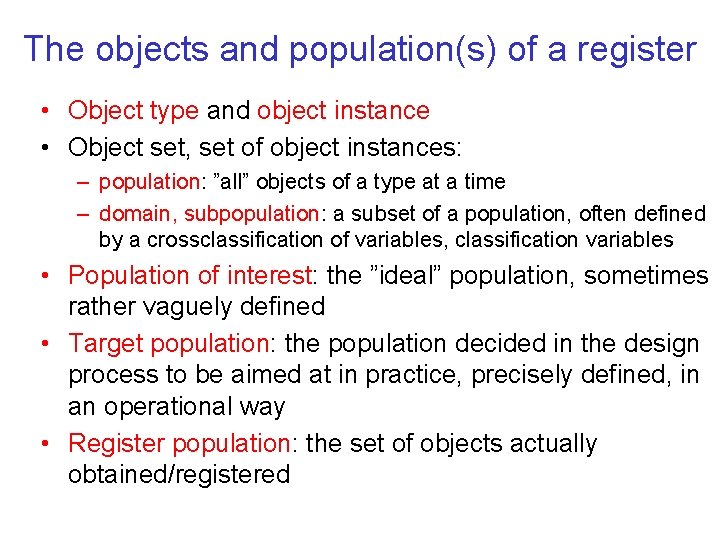 The objects and population(s) of a register

• Object type and object instance
• Object set, set of object instances:
– population: ”all” objects of a type at a time
– domain, subpopulation: a subset of a population, often defined by a crossclassification of variables, classification variables
• Population of interest: the ”ideal” population, sometimes rather vaguely defined
• Target population: the population decided in the design process to be aimed at in practice, precisely defined, in an operational way
• Register population: the set of objects actually obtained/registered